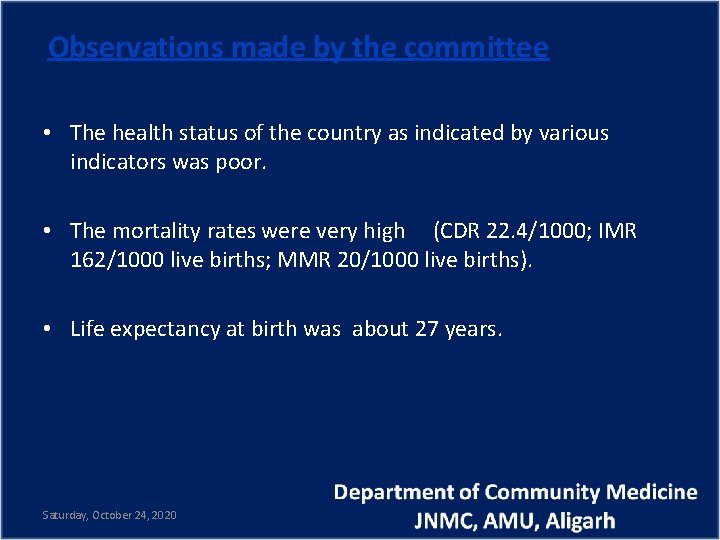 Observations made by the committee

• The health status of the country as indicated by various indicators was poor.

• The mortality rates were very high (CDR 22.4/1000; IMR 162/1000 live births; MMR 20/1000 live births).

• Life expectancy at birth was about 27 years.

Saturday, October 24, 2020

Department of Community Medicine
JNMC, AMU, Aligarh